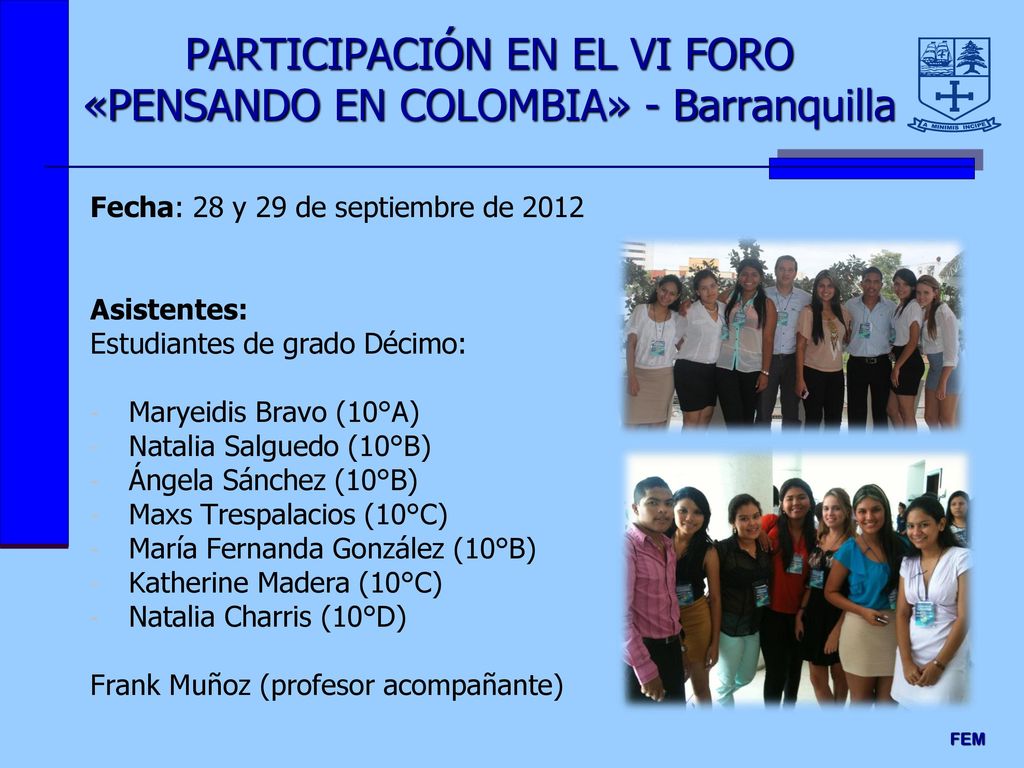 PARTICIPACIÓN EN EL VI FORO «PENSANDO EN COLOMBIA» - Barranquilla

A MINIMIS INCIPE

Fecha: 28 y 29 de septiembre de 2012

Asistentes:
Estudiantes de grado Décimo:

- Maryeidis Bravo (10°A)
- Natalia Salguedo (10°B)
- Ángela Sánchez (10°B)
- Maxs Trespalacios (10°C)
- María Fernanda González (10°B)
- Katherine Madera (10°C)
- Natalia Charris (10°D)

Frank Muñoz (profesor acompañante)

FEM